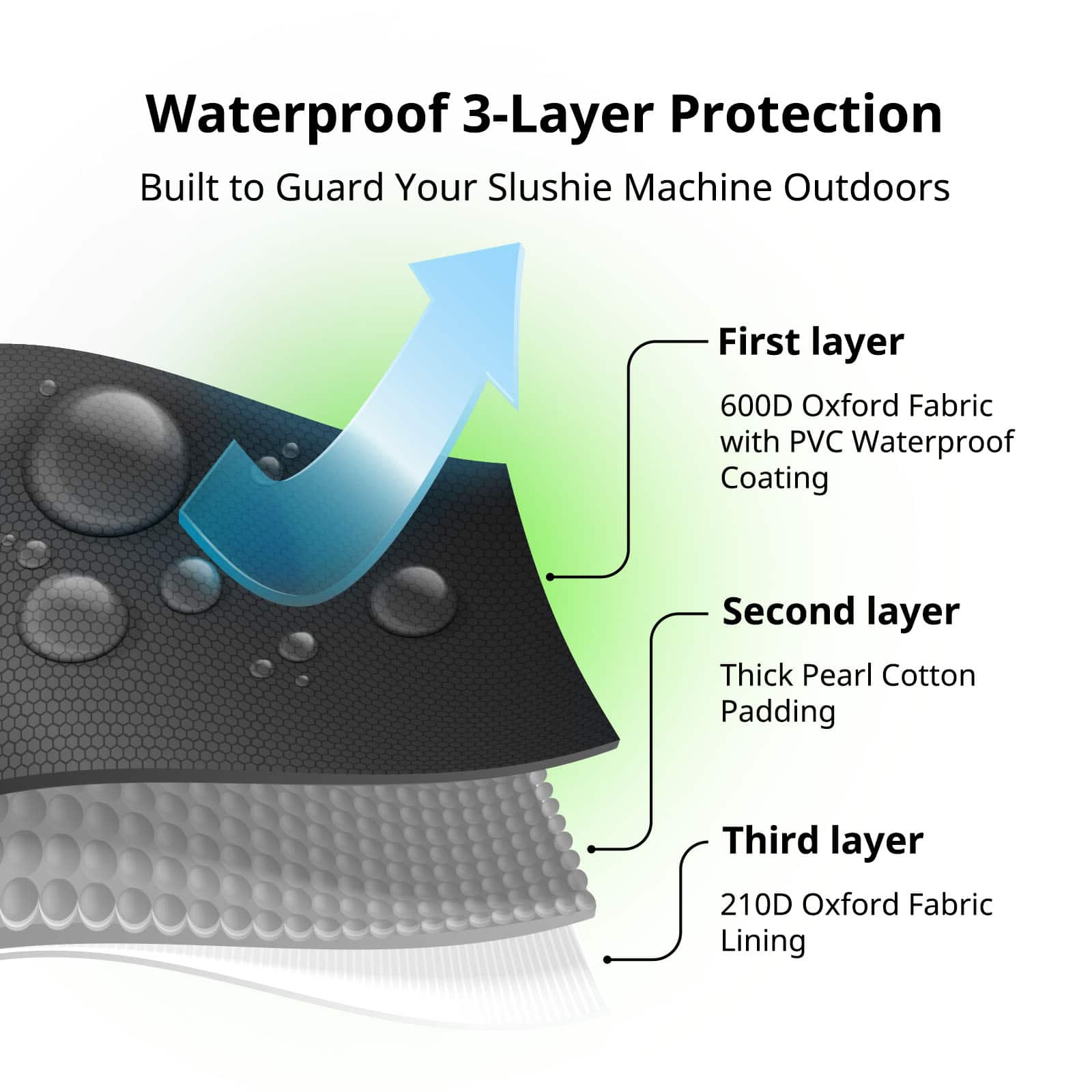 Waterproof 3-Layer Protection

Built to Guard Your Slushie Machine Outdoors

First layer

600D Oxford Fabric with PVC Waterproof Coating

Second layer

Thick Pearl Cotton Padding

Third layer

210D Oxford Fabric Lining